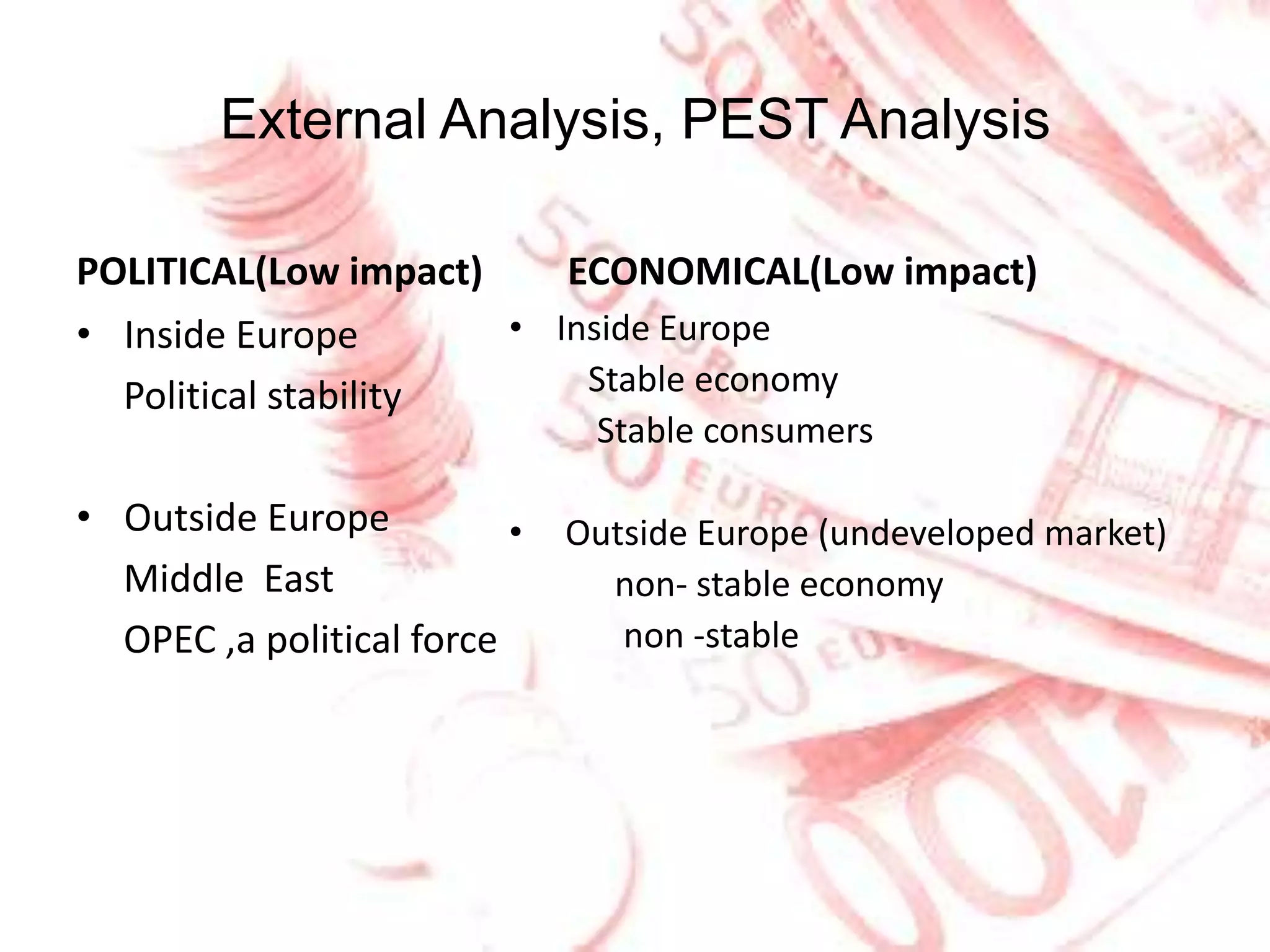 External Analysis, PEST Analysis

POLITICAL(Low impact)

• Inside Europe
Political stability

• Outside Europe
Middle East
OPEC ,a political force

ECONOMICAL(Low impact)

• Inside Europe
Stable economy
Stable consumers

• Outside Europe (undeveloped market)
non- stable economy
non -stable